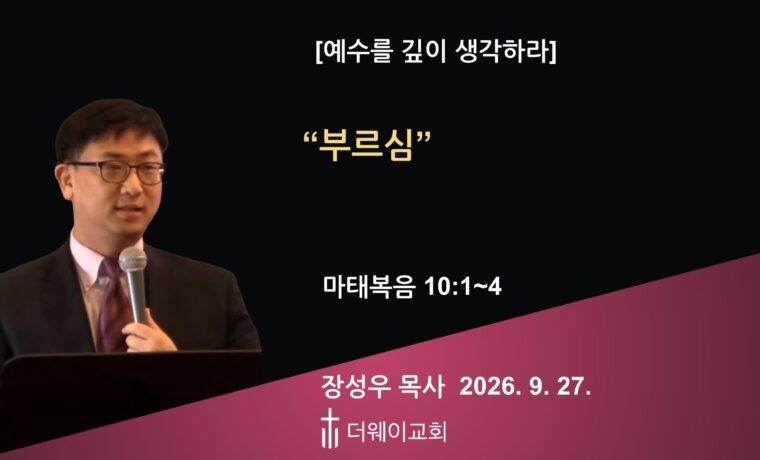 [예수를 깊이 생각하라]

“부르심”

마태복음 10:1~4

장성우 목사 2026. 9. 27.

더웨이교회